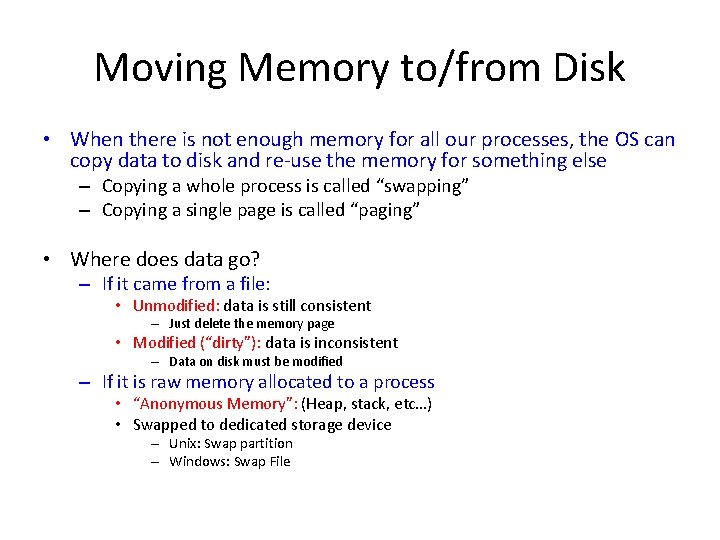 Moving Memory to/from Disk

• When there is not enough memory for all our processes, the OS can copy data to disk and re-use the memory for something else
– Copying a whole process is called “swapping”
– Copying a single page is called “paging”

• Where does data go?
– If it came from a file:
• Unmodified: data is still consistent
– Just delete the memory page
• Modified (“dirty”): data is inconsistent
– Data on disk must be modified
– If it is raw memory allocated to a process
• “Anonymous Memory”: (Heap, stack, etc…)
• Swapped to dedicated storage device
– Unix: Swap partition
– Windows: Swap File